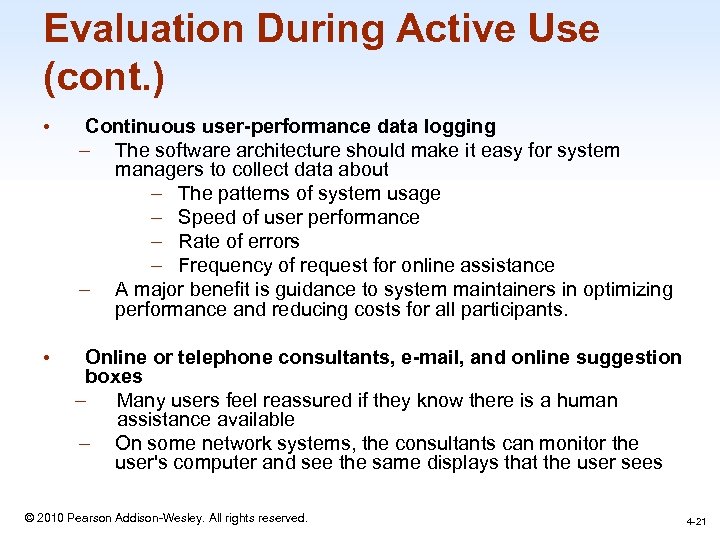 Evaluation During Active Use (cont.)

• Continuous user-performance data logging
– The software architecture should make it easy for system managers to collect data about
– The patterns of system usage
– Speed of user performance
– Rate of errors
– Frequency of request for online assistance
– A major benefit is guidance to system maintainers in optimizing performance and reducing costs for all participants.

• Online or telephone consultants, e-mail, and online suggestion boxes
– Many users feel reassured if they know there is a human assistance available
– On some network systems, the consultants can monitor the user's computer and see the same displays that the user sees

© 2010 Pearson Addison-Wesley. All rights reserved.

4-21